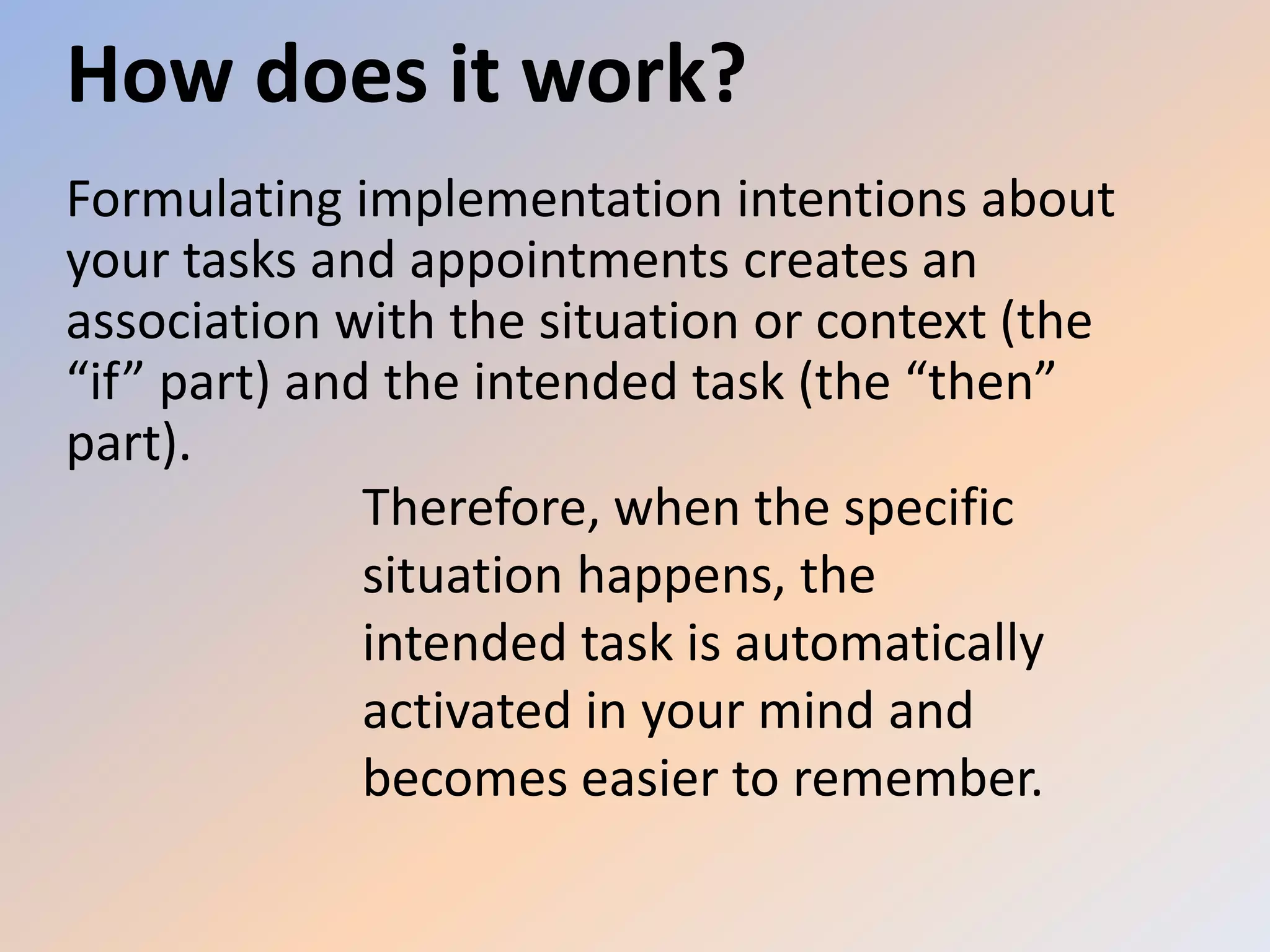 How does it work?

Formulating implementation intentions about your tasks and appointments creates an association with the situation or context (the “if” part) and the intended task (the “then” part).

Therefore, when the specific situation happens, the intended task is automatically activated in your mind and becomes easier to remember.